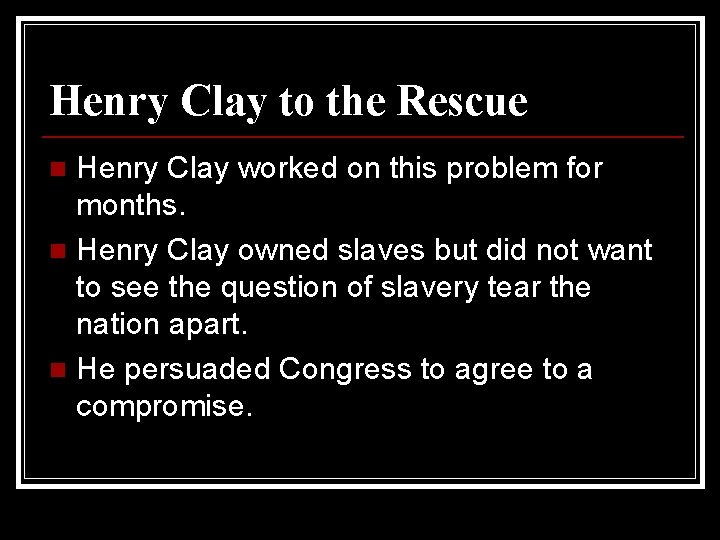 Henry Clay to the Rescue

Henry Clay worked on this problem for months.

Henry Clay owned slaves but did not want to see the question of slavery tear the nation apart.

He persuaded Congress to agree to a compromise.